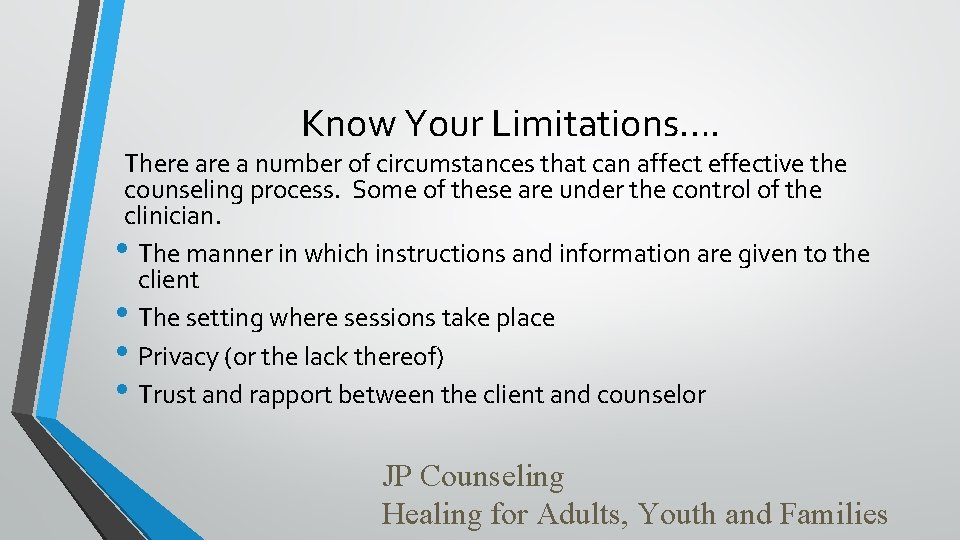 Know Your Limitations….

There are a number of circumstances that can affect effective the counseling process. Some of these are under the control of the clinician.

• The manner in which instructions and information are given to the client
• The setting where sessions take place
• Privacy (or the lack thereof)
• Trust and rapport between the client and counselor

JP Counseling
Healing for Adults, Youth and Families